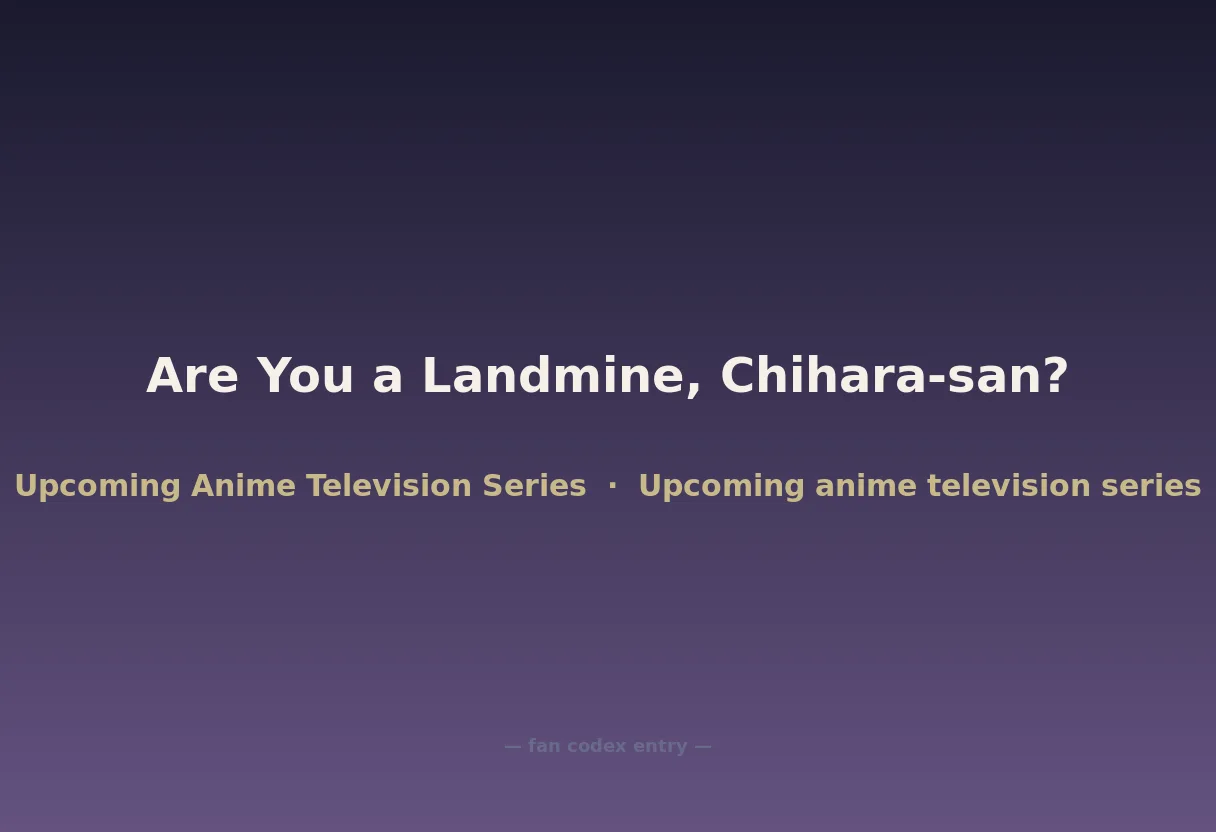 Are You a Landmine, Chihara-san?

Upcoming Anime Television Series · Upcoming anime television series

— fan codex entry —